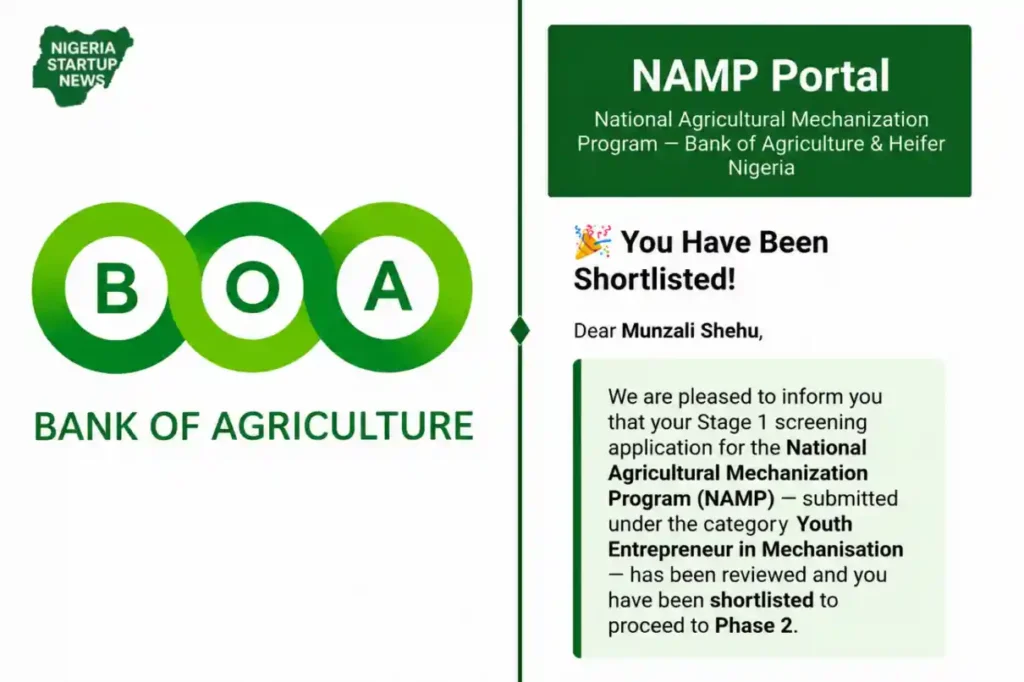 NIGERIA STARTUP NEWS

BOA

BANK OF AGRICULTURE

NAMP Portal

National Agricultural Mechanization Program — Bank of Agriculture & Heifer Nigeria

🎉 You Have Been Shortlisted!

Dear Munzali Shehu,

We are pleased to inform you that your Stage 1 screening application for the National Agricultural Mechanization Program (NAMP) — submitted under the category Youth Entrepreneur in Mechanisation — has been reviewed and you have been shortlisted to proceed to Phase 2.